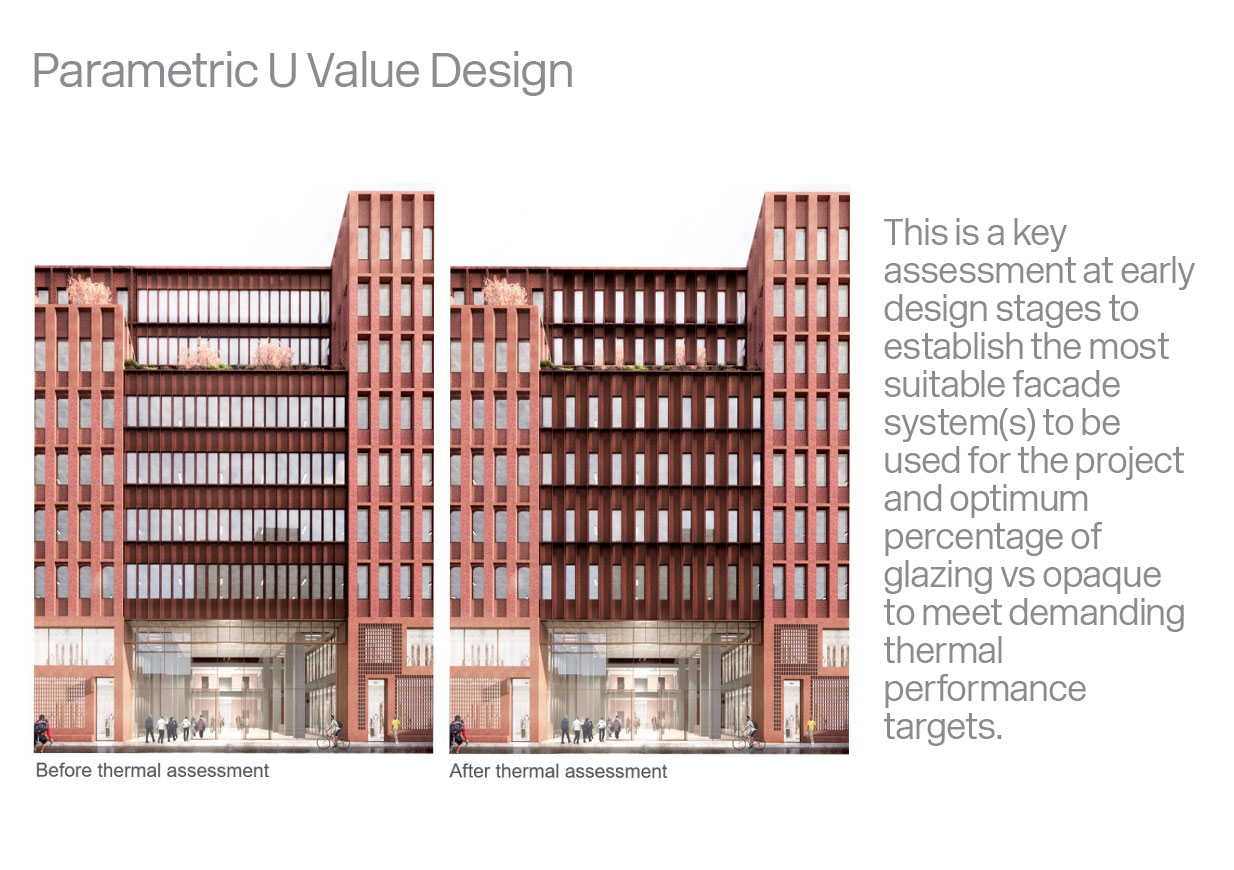 Parametric U Value Design

Before thermal assessment

After thermal assessment

This is a key assessment at early design stages to establish the most suitable facade system(s) to be used for the project and optimum percentage of glazing vs opaque to meet demanding thermal performance targets.